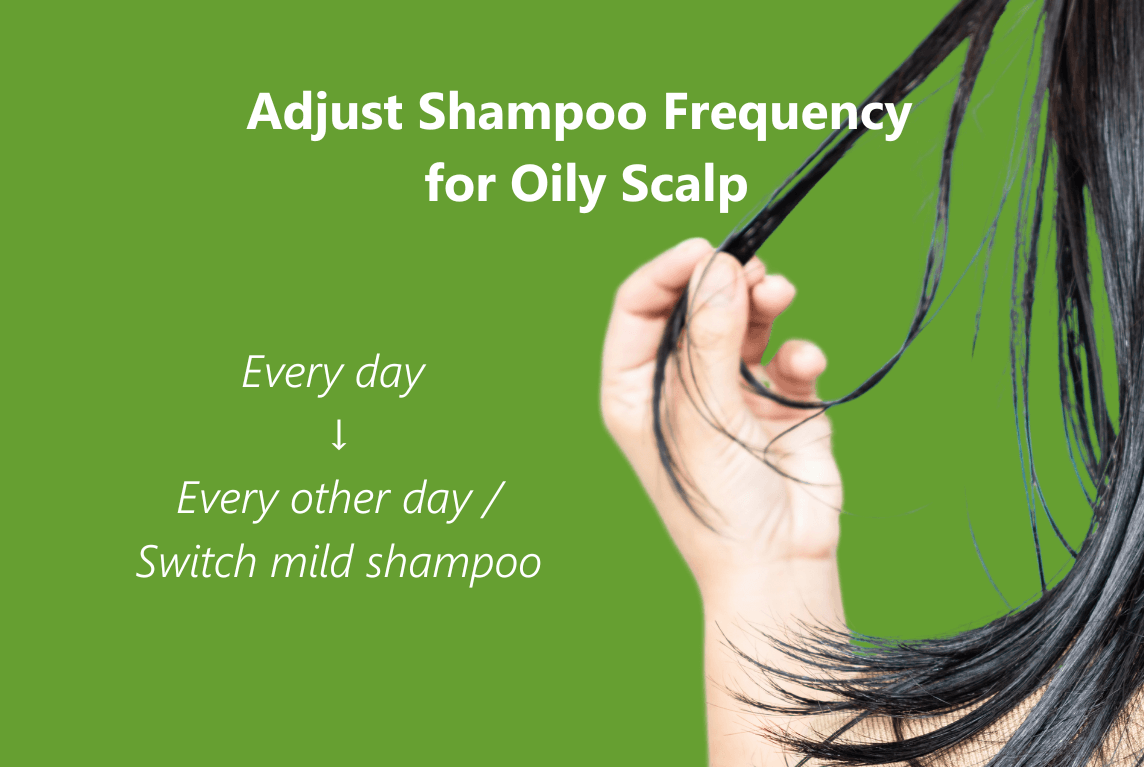 Adjust Shampoo Frequency for Oily Scalp

Every day
↓
Every other day /
Switch mild shampoo